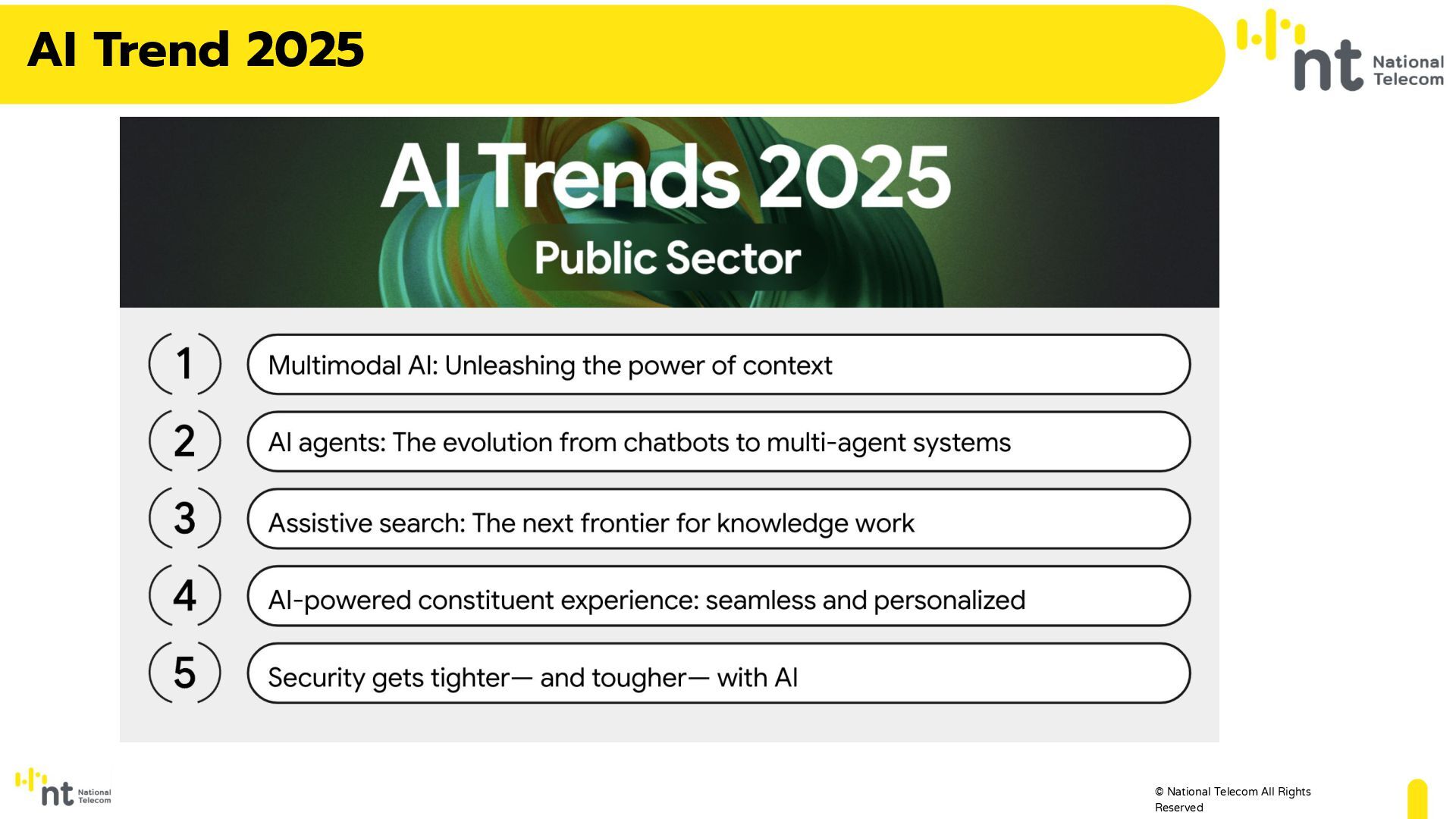 AI Trend 2025

nt National Telecom

AI Trends 2025

Public Sector

1 Multimodal AI: Unleashing the power of context

2 AI agents: The evolution from chatbots to multi-agent systems

3 Assistive search: The next frontier for knowledge work

4 AI-powered constituent experience: seamless and personalized

5 Security gets tighter— and tougher— with AI

nt National Telecom

© National Telecom All Rights Reserved